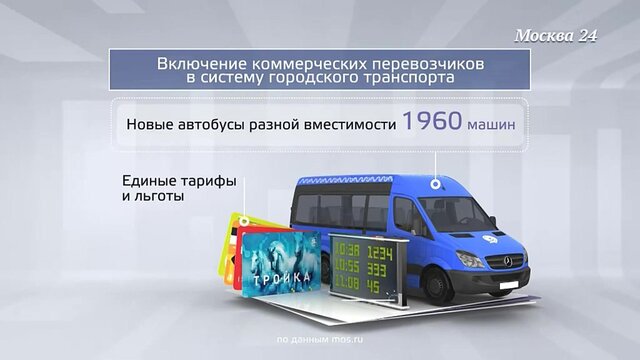 Москва 24

Включение коммерческих перевозчиков в систему городского транспорта

Новые автобусы разной вместимости 1960 машин

Единые тарифы и льготы

ТРОЙКА

10:38 1234
10:55 333
11:08 45

по данным mos.ru